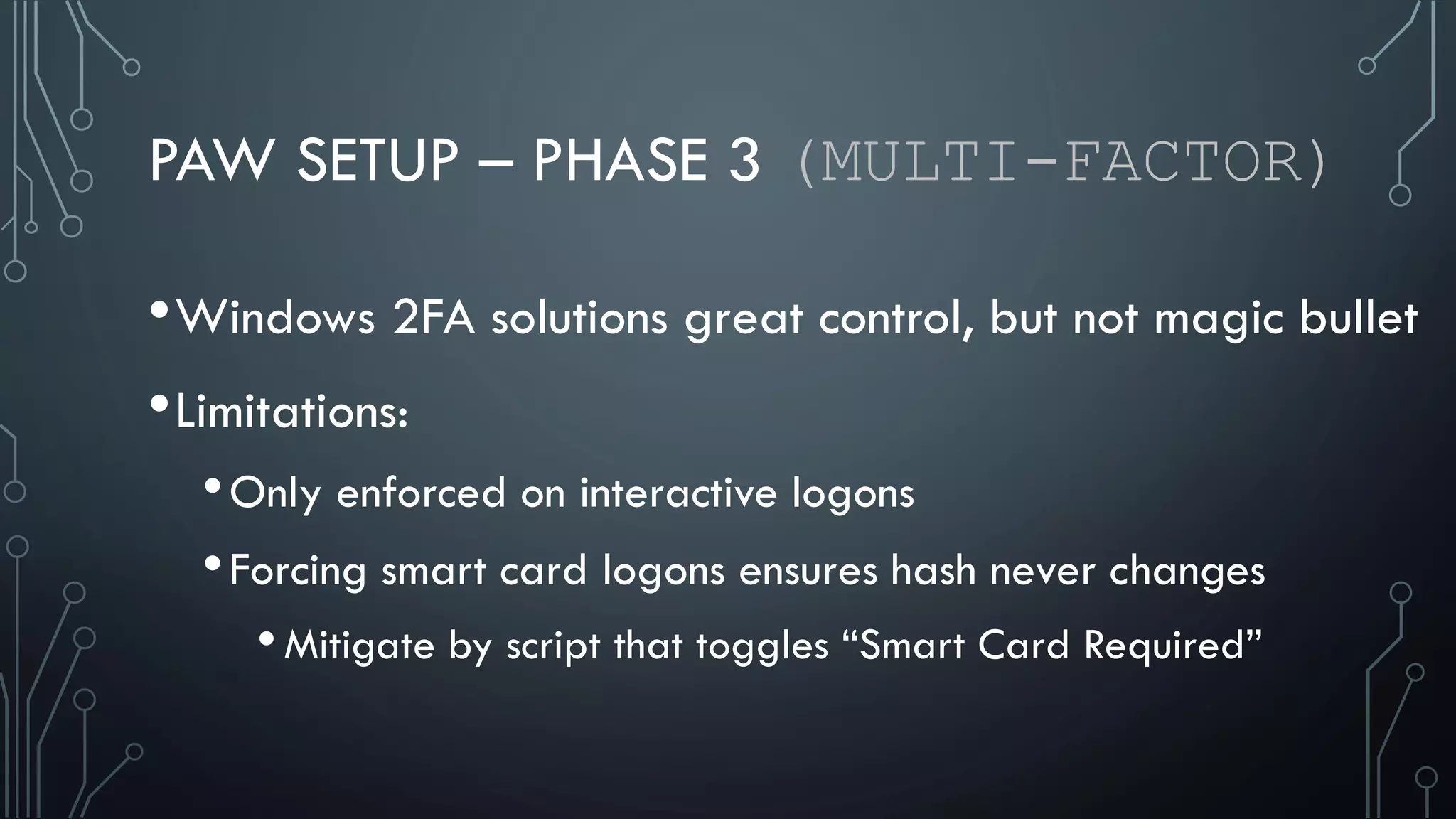 PAW SETUP – PHASE 3 (MULTI-FACTOR)

• Windows 2FA solutions great control, but not magic bullet

• Limitations:

• Only enforced on interactive logons

• Forcing smart card logons ensures hash never changes

• Mitigate by script that toggles “Smart Card Required”